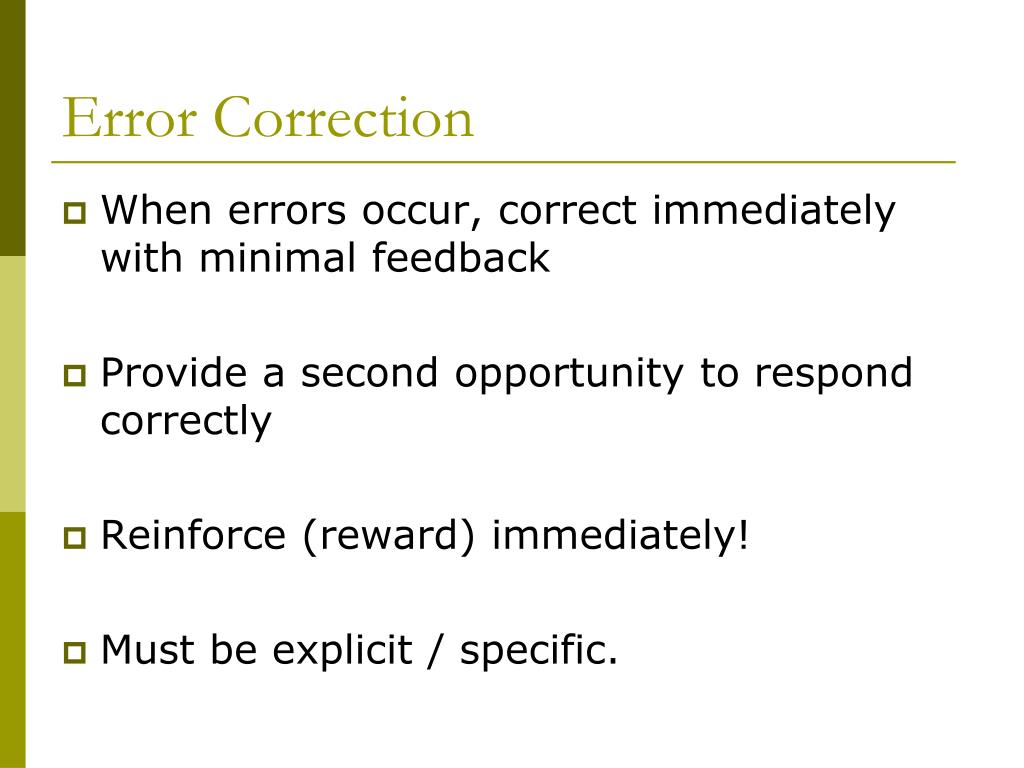 Error Correction

When errors occur, correct immediately with minimal feedback

Provide a second opportunity to respond correctly

Reinforce (reward) immediately!

Must be explicit / specific.